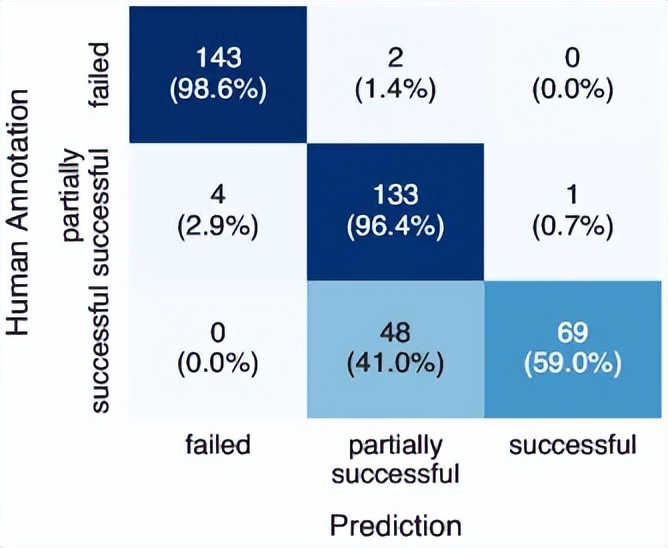 Human Annotation

| | failed | partially successful | successful |
|---|---|---|---|
| failed | 143 (98.6%) | 2 (1.4%) | 0 (0.0%) |
| partially successful | 4 (2.9%) | 133 (96.4%) | 1 (0.7%) |
| successful | 0 (0.0%) | 48 (41.0%) | 69 (59.0%) |

Prediction